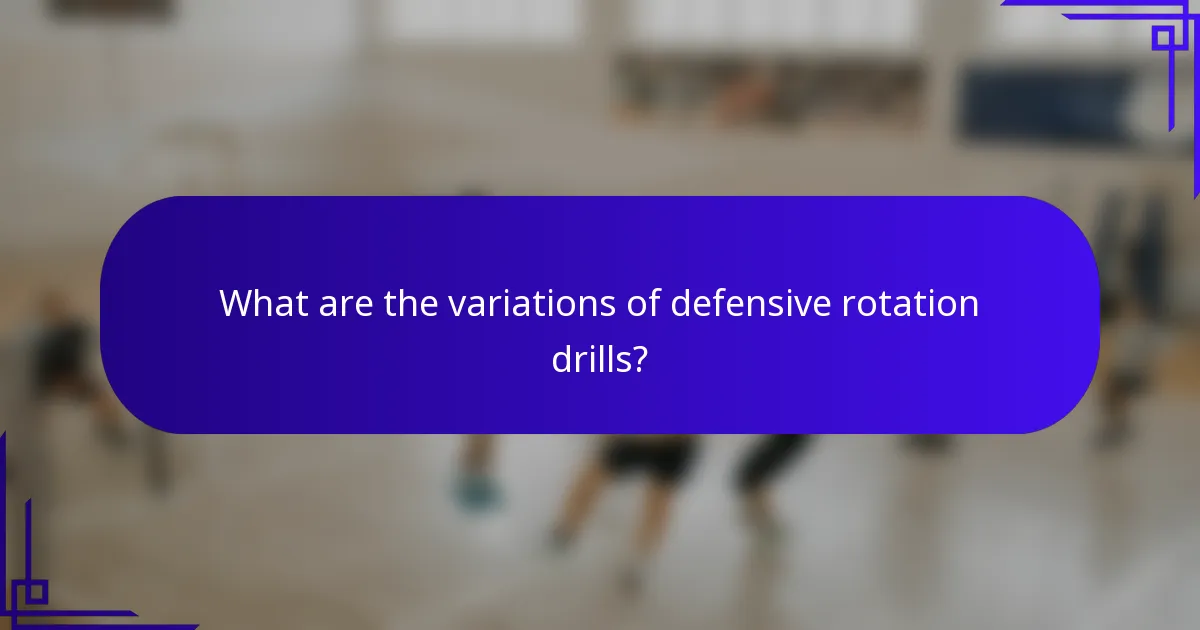 What are the variations of defensive rotation drills?